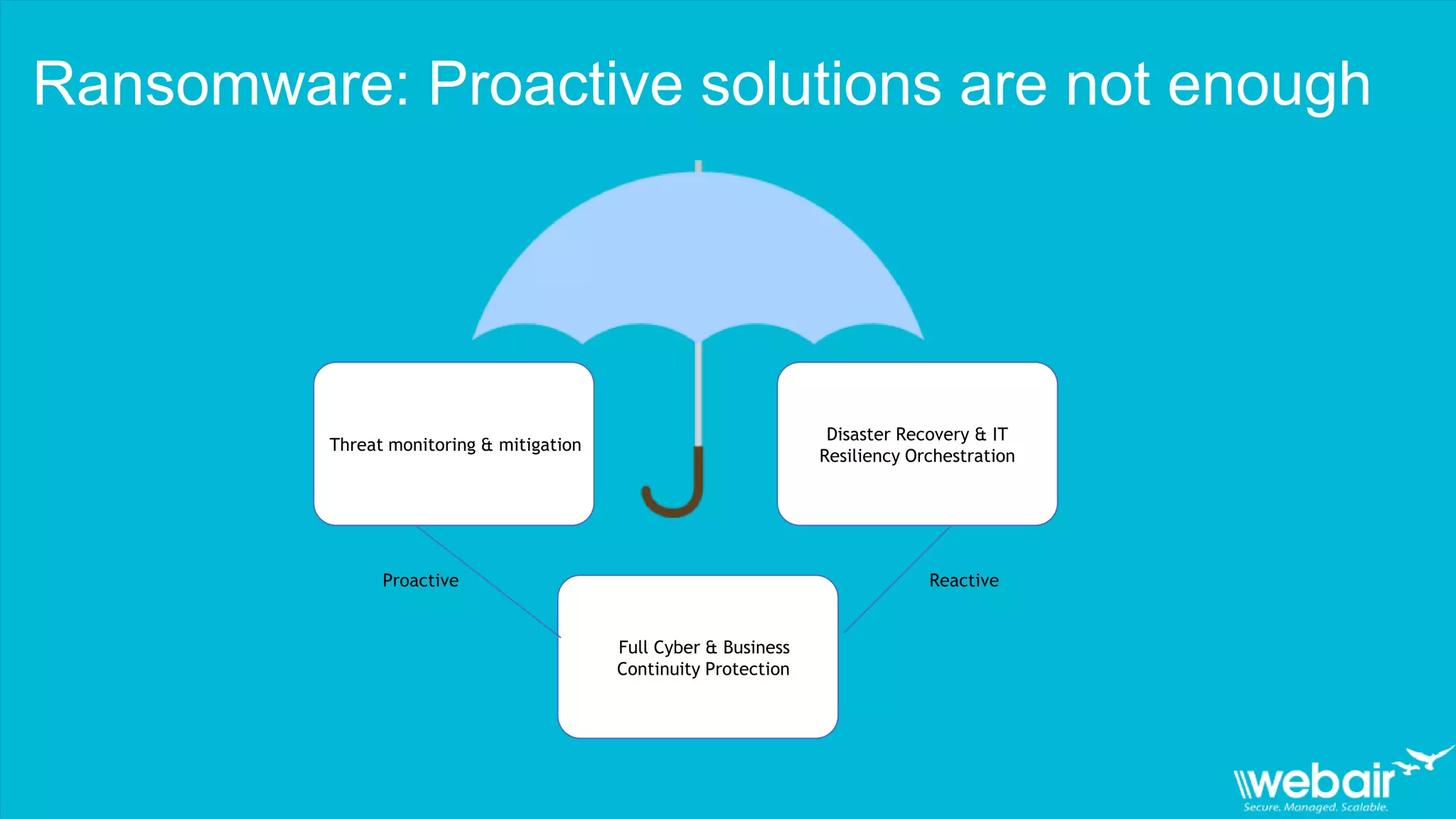 Ransomware: Proactive solutions are not enough

Threat monitoring & mitigation

Disaster Recovery & IT Resiliency Orchestration

Proactive

Reactive

Full Cyber & Business Continuity Protection

webair
Secure. Managed. Scalable.